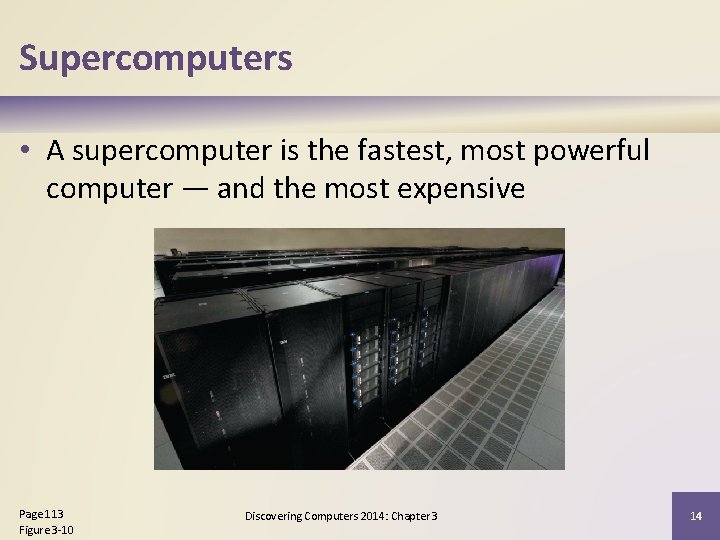 Supercomputers

• A supercomputer is the fastest, most powerful computer — and the most expensive

Page 113
Figure 3-10

Discovering Computers 2014: Chapter 3

14